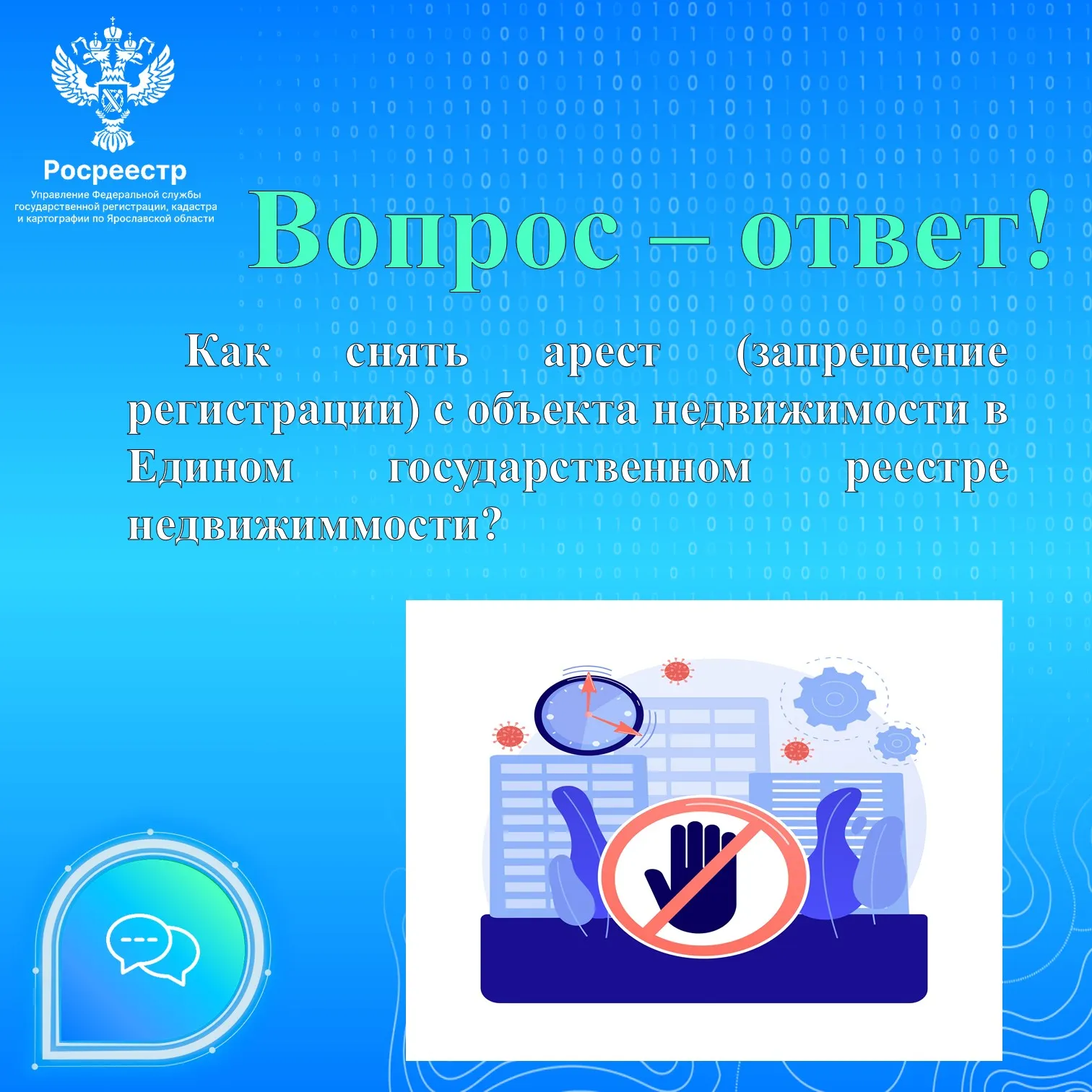 Росреестр
Управление Федеральной службы государственной регистрации, кадастра и картографии по Ярославской области

Вопрос – ответ!

Как снять арест (запрещение регистрации) с объекта недвижимости в Едином государственном реестре недвижиммости?